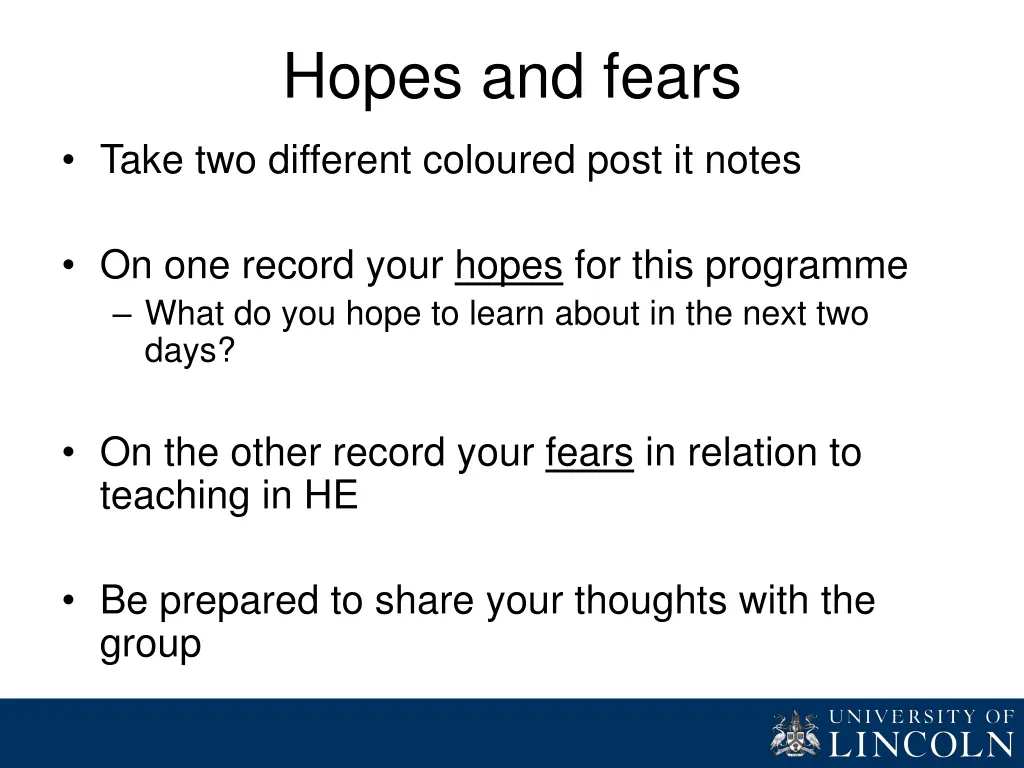 Hopes and fears

• Take two different coloured post it notes

• On one record your hopes for this programme
– What do you hope to learn about in the next two days?

• On the other record your fears in relation to teaching in HE

• Be prepared to share your thoughts with the group

UNIVERSITY OF LINCOLN